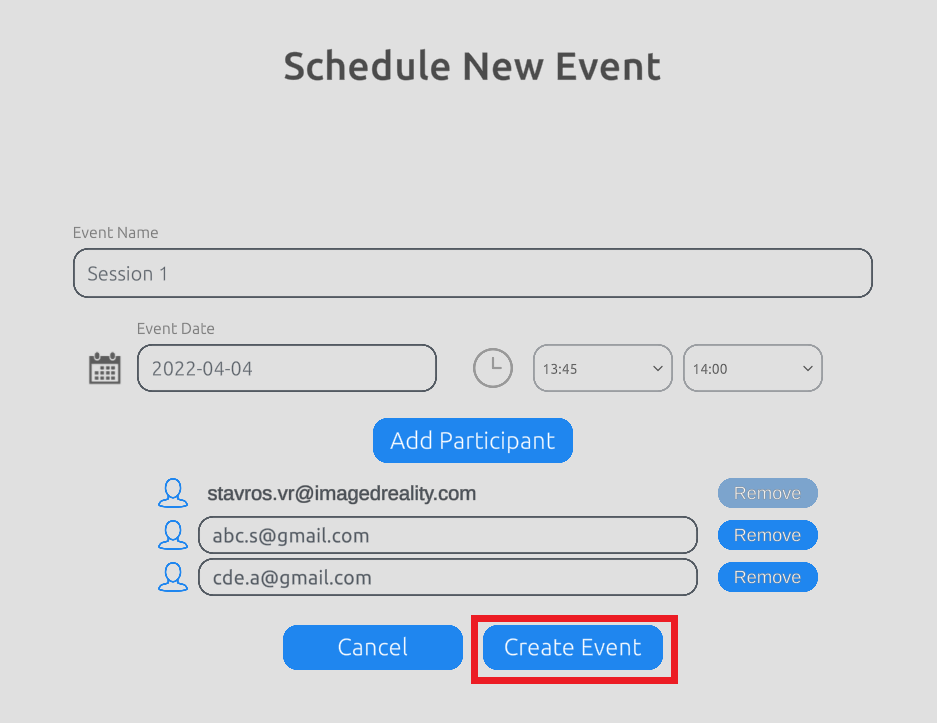 Schedule New Event

Event Name

Session 1

Event Date

2022-04-04

13:45

14:00

Add Participant

stavros.vr@imagedreality.com

Remove

abc.s@gmail.com

Remove

cde.a@gmail.com

Remove

Cancel

Create Event